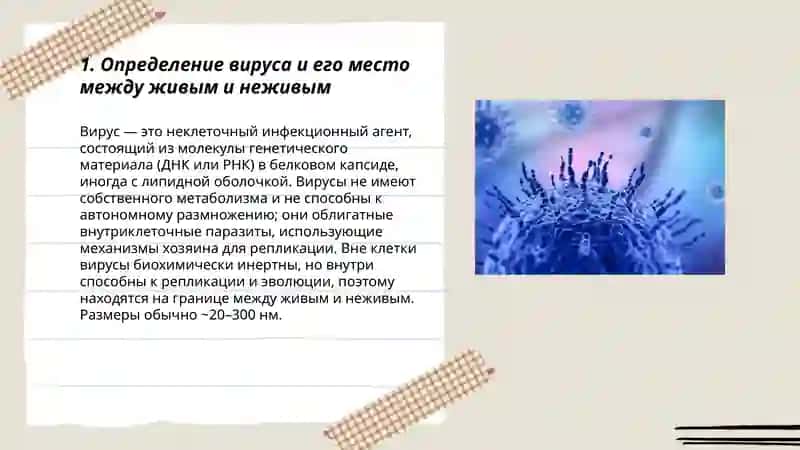 1. Определение вируса и его место между живым и неживым

Вирус — это неклеточный инфекционный агент, состоящий из молекулы генетического материала (ДНК или РНК) в белковом капсиде, иногда с липидной оболочкой. Вирусы не имеют собственного метаболизма и не способны к автономному размножению; они облигатные внутриклеточные паразиты, использующие механизмы хозяина для репликации. Вне клетки вирусы биохимически инертны, но внутри способны к репликации и эволюции, поэтому находятся на границе между живым и неживым. Размеры обычно ~20–300 нм.